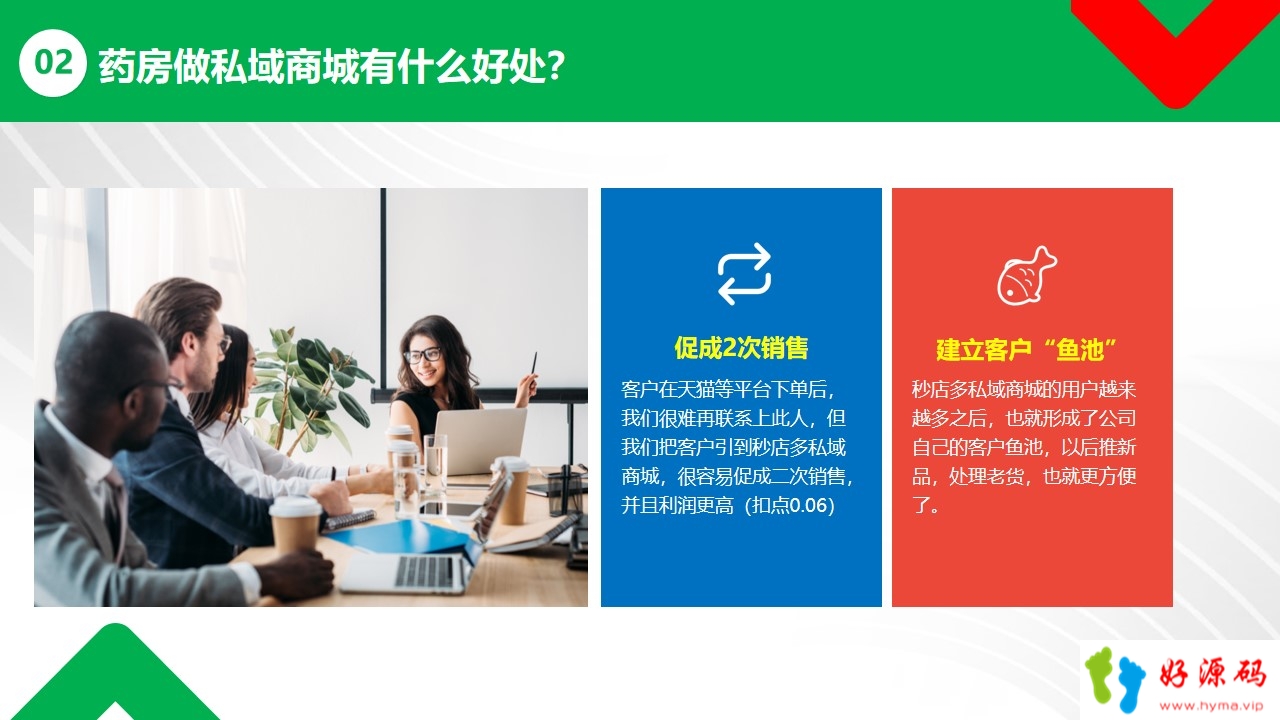 02 药房做私域商城有什么好处?

促成2次销售

客户在天猫等平台下单后，我们很难再联系上此人，但我们把客户引到秒店多私域商城，很容易促成二次销售，并且利润更高（扣点0.06）

建立客户“鱼池”

秒店多私域商城的用户越来越多之后，也就形成了公司自己的客户鱼池，以后推新品，处理老货，也就更方便了。

好源码
www.hyma.vip